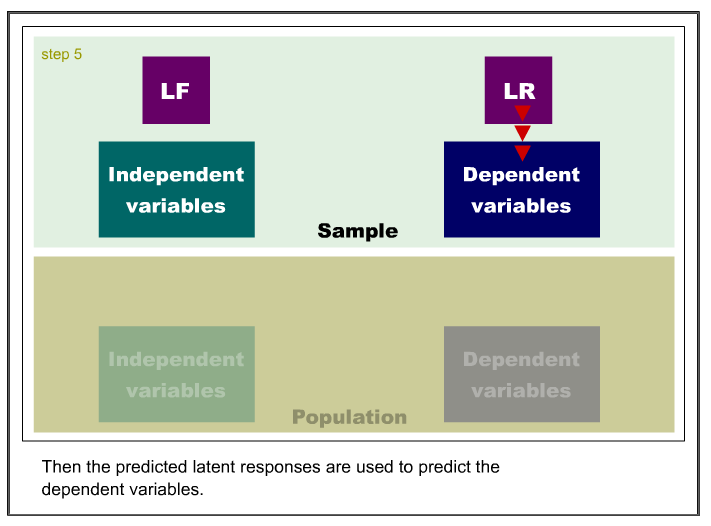 step 5

LF

LR

Independent variables

Dependent variables

Sample

Independent variables

Dependent variables

Population

Then the predicted latent responses are used to predict the dependent variables.